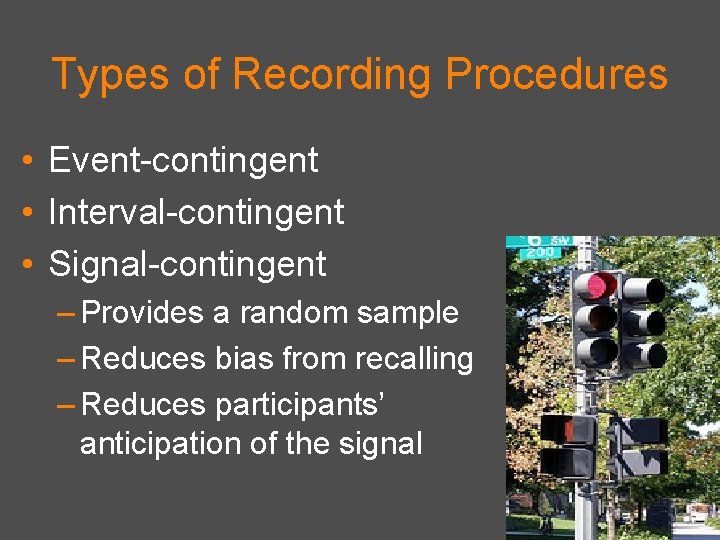 Types of Recording Procedures

• Event-contingent
• Interval-contingent
• Signal-contingent
– Provides a random sample
– Reduces bias from recalling
– Reduces participants' anticipation of the signal

SW
200